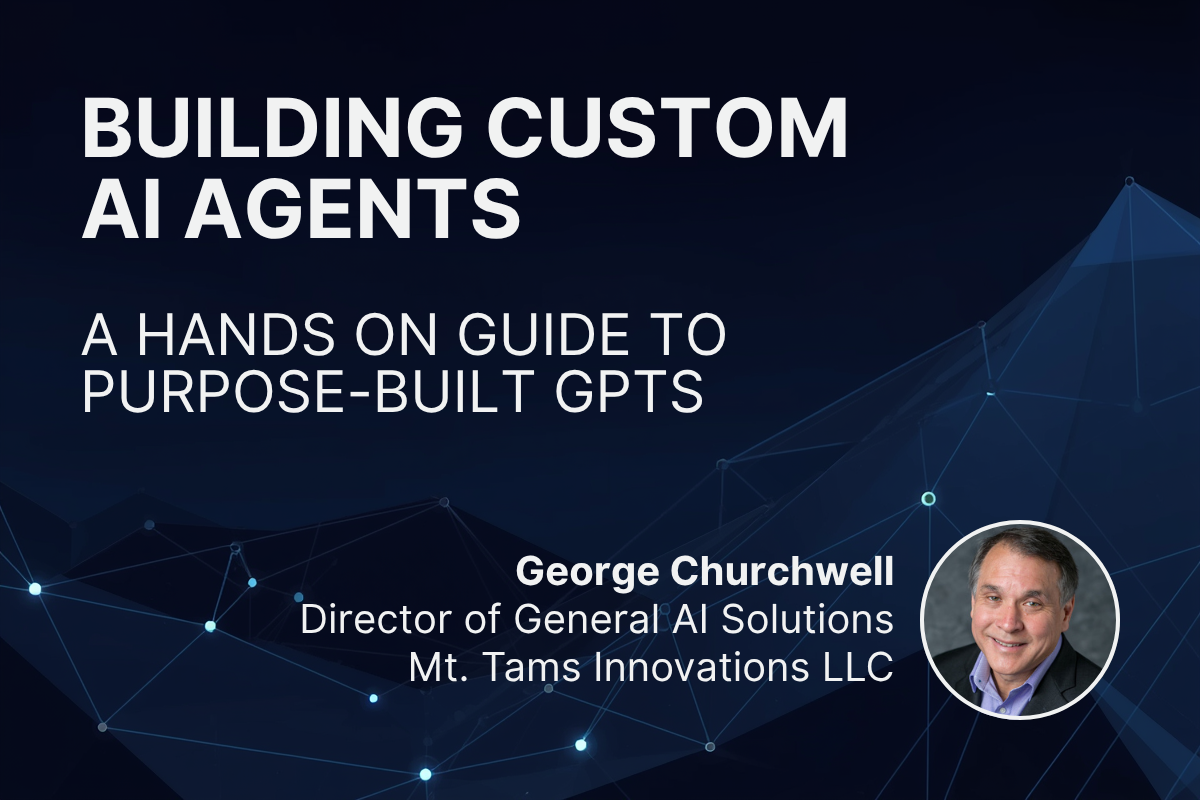 BUILDING CUSTOM AI AGENTS

A HANDS ON GUIDE TO PURPOSE-BUILT GPTS

George Churchwell
Director of General AI Solutions
Mt. Tams Innovations LLC